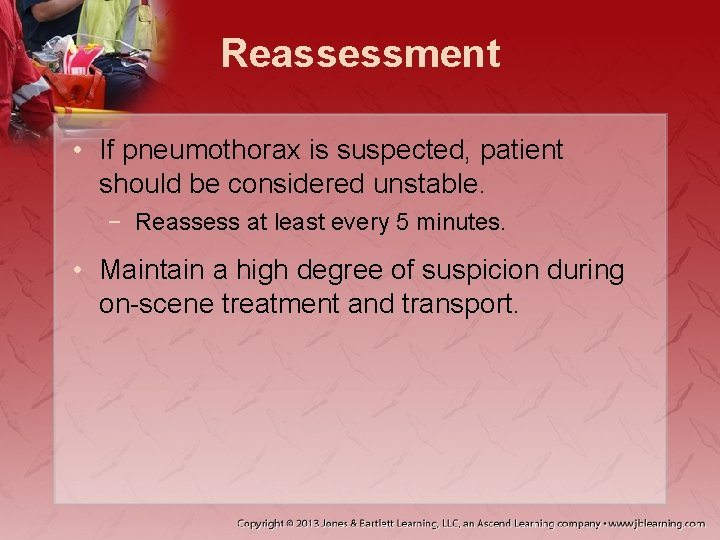 Reassessment

• If pneumothorax is suspected, patient should be considered unstable.
  - Reassess at least every 5 minutes.
• Maintain a high degree of suspicion during on-scene treatment and transport.

Copyright © 2013 Jones & Bartlett Learning, LLC, an Ascend Learning company • www.jblearning.com